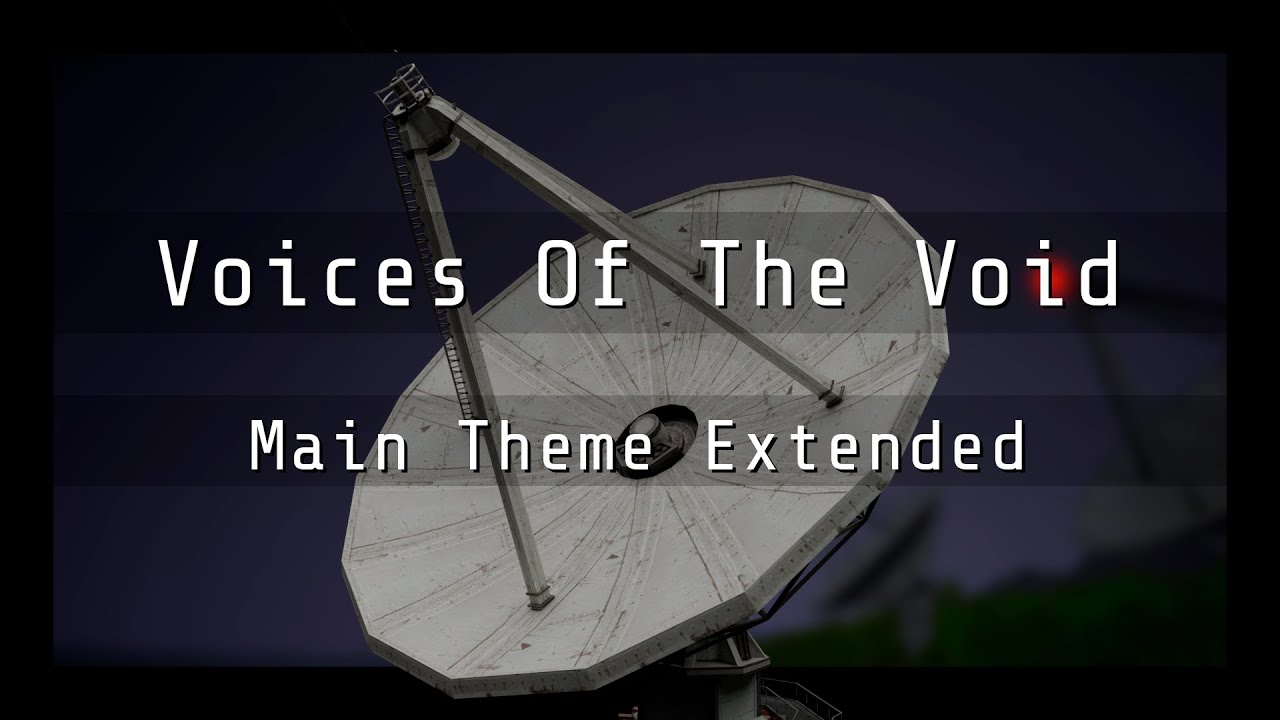 Voices Of The Void

Main Theme Extended